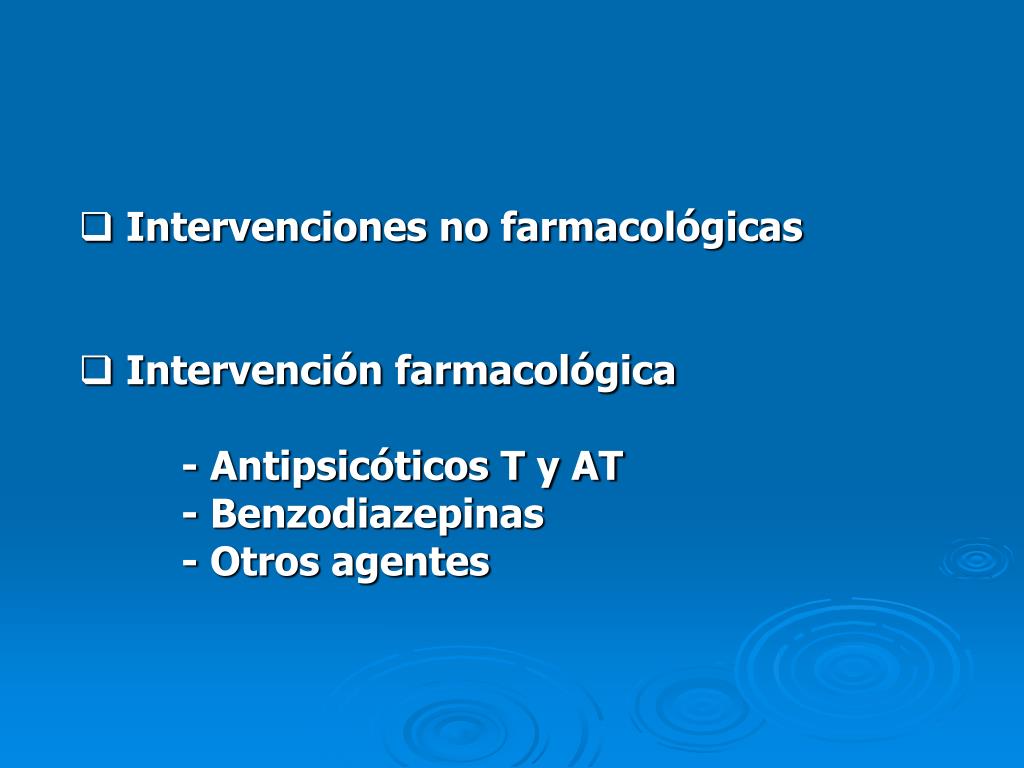 ❑ Intervenciones no farmacológicas

❑ Intervención farmacológica

- Antipsicóticos T y AT
- Benzodiazepinas
- Otros agentes